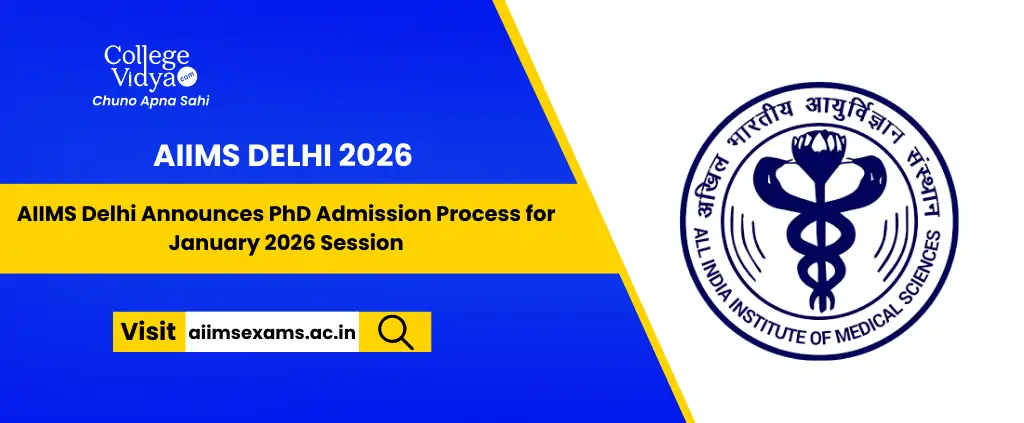 College Vidya .com
Chuno Apna Sahi

AIIMS DELHI 2026

AIIMS Delhi Announces PhD Admission Process for January 2026 Session

Visit aiimsexams.ac.in

अखिल भारतीय आयुर्विज्ञान संस्थान
ALL INDIA INSTITUTE OF MEDICAL SCIENCES